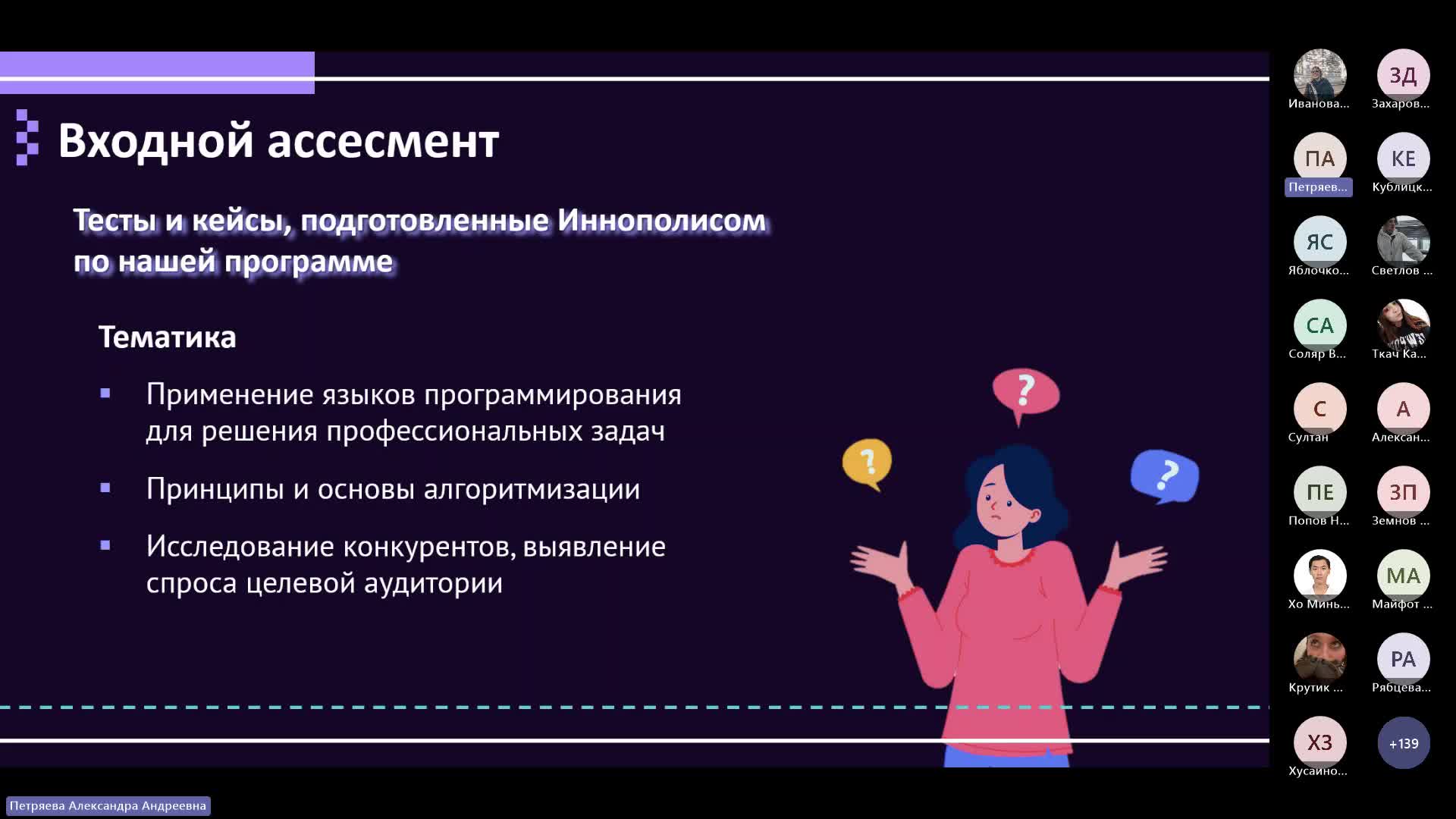 Входной ассесмент

Тесты и кейсы, подготовленные Иннополисом по нашей программе

Тематика

▪ Применение языков программирования для решения профессиональных задач

▪ Принципы и основы алгоритмизации

▪ Исследование конкурентов, выявление спроса целевой аудитории

?

?

?

Иванова...
ЗД
Захаров...
ПА
Петряев...
КЕ
Кублицк...
ЯС
Яблочко...
Светлов ...
СА
Соляр В...
Ткач Ка...
С
Султан
А
Алексан...
ПЕ
Попов Н...
ЗП
Земнов ...
Хо Минь...
МА
Майфот ...
Крутик ...
РА
Рябцева...
ХЗ
Хусаино...
+139

Петряева Александра Андреевна